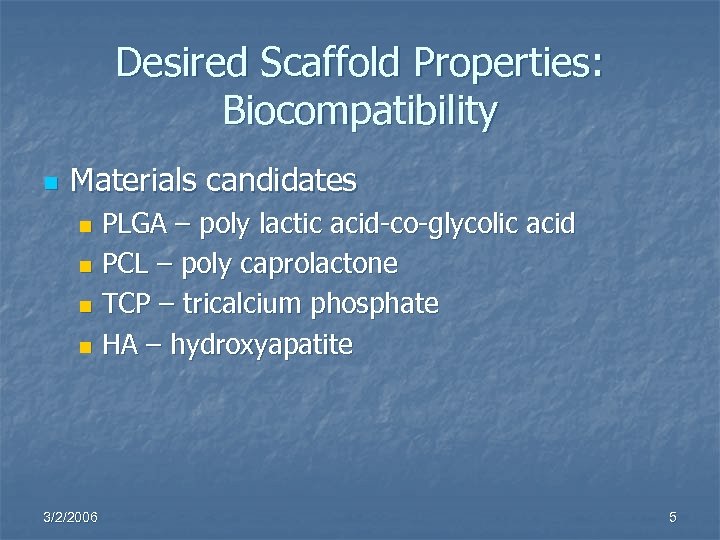 Desired Scaffold Properties: Biocompatibility

Materials candidates
PLGA – poly lactic acid-co-glycolic acid
PCL – poly caprolactone
TCP – tricalcium phosphate
HA – hydroxyapatite

3/2/2006

5